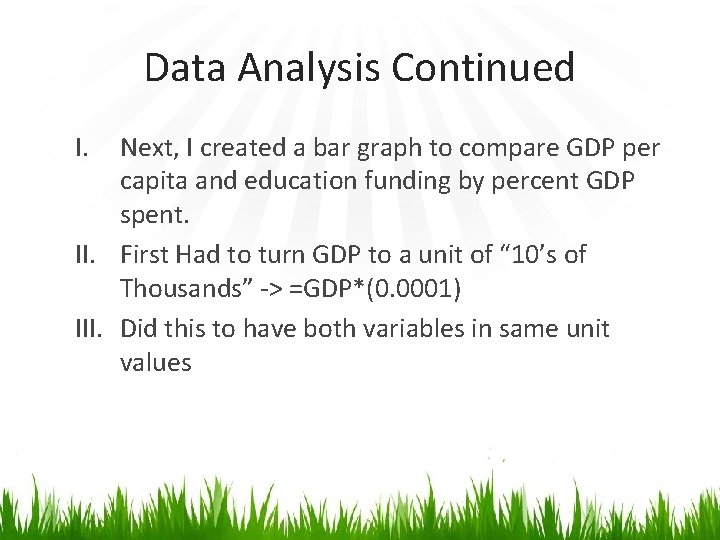 Data Analysis Continued

I. Next, I created a bar graph to compare GDP per capita and education funding by percent GDP spent.

II. First Had to turn GDP to a unit of “10’s of Thousands” -> =GDP*(0.0001)

III. Did this to have both variables in same unit values